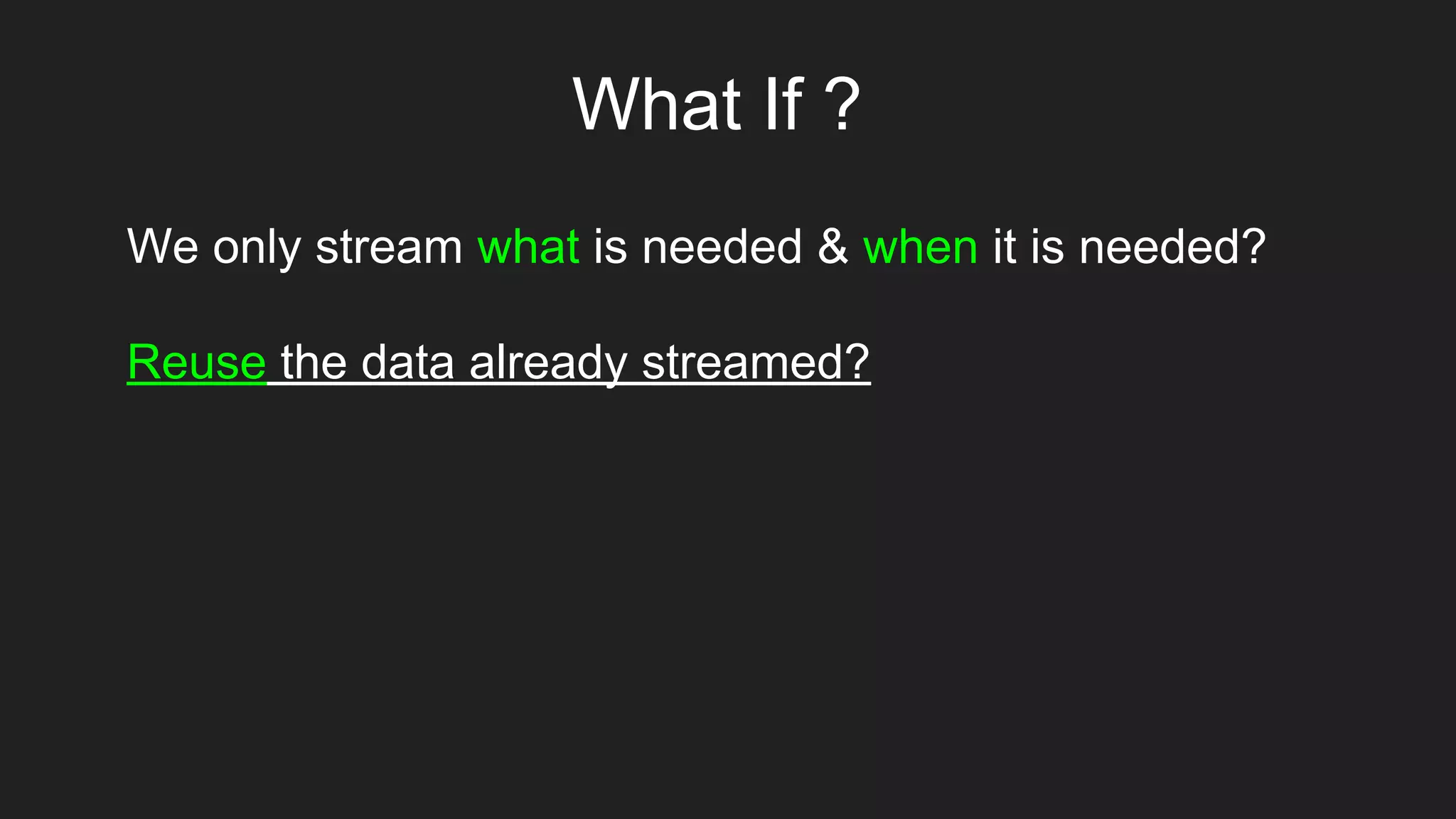 What If ?

We only stream what is needed & when it is needed?

Reuse the data already streamed?